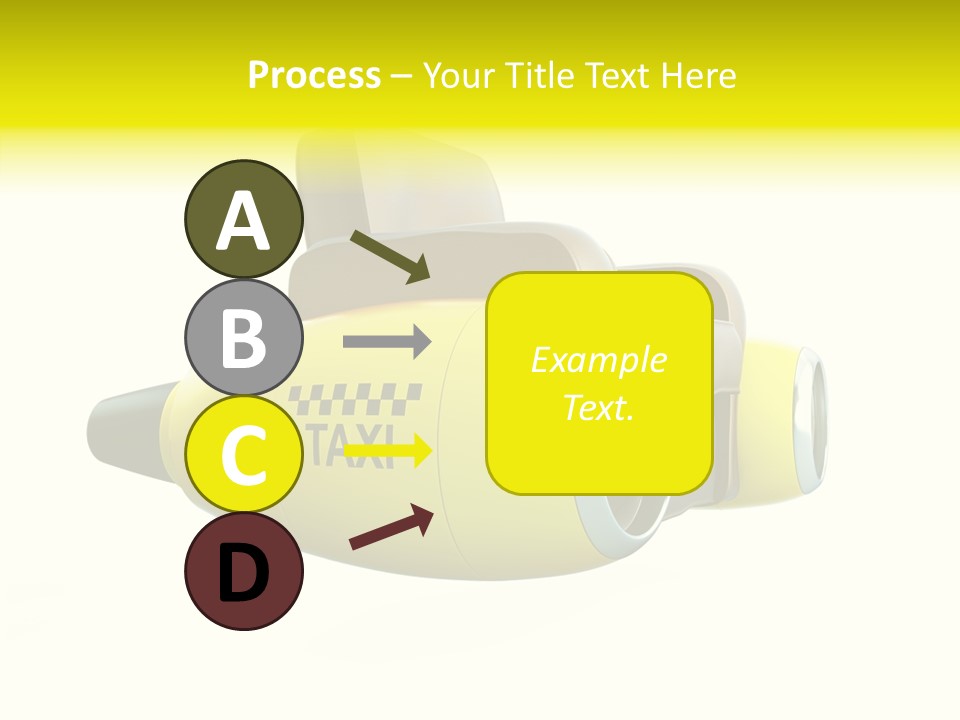 Process – Your Title Text Here

A

B

C

D

TAXI

Example Text.